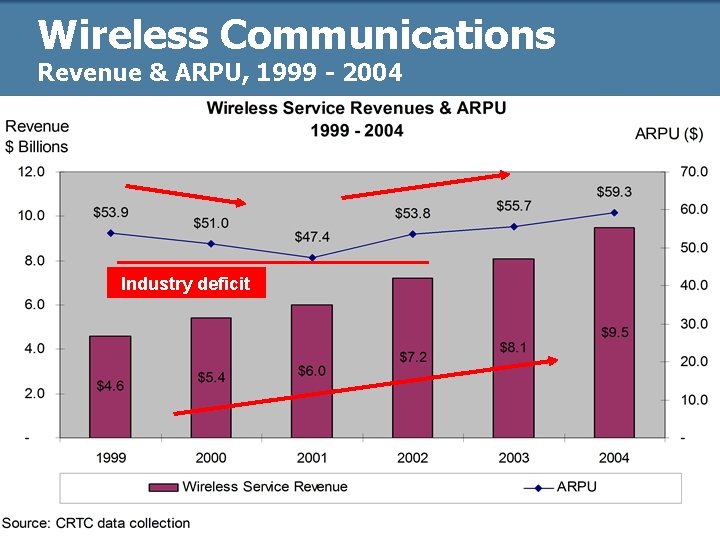 Wireless Communications
Revenue & ARPU, 1999 - 2004

Wireless Service Revenues & ARPU
1999 - 2004

Revenue
$ Billions

ARPU ($)

12.0
10.0
8.0
6.0
4.0
2.0
-

70.0
60.0
50.0
40.0
30.0
20.0
10.0
-

$53.9
$51.0
$47.4
$53.8
$55.7
$59.3

Industry deficit

$4.6
$5.4
$6.0
$7.2
$8.1
$9.5

1999
2000
2001
2002
2003
2004

Wireless Service Revenue
ARPU

Source: CRTC data collection